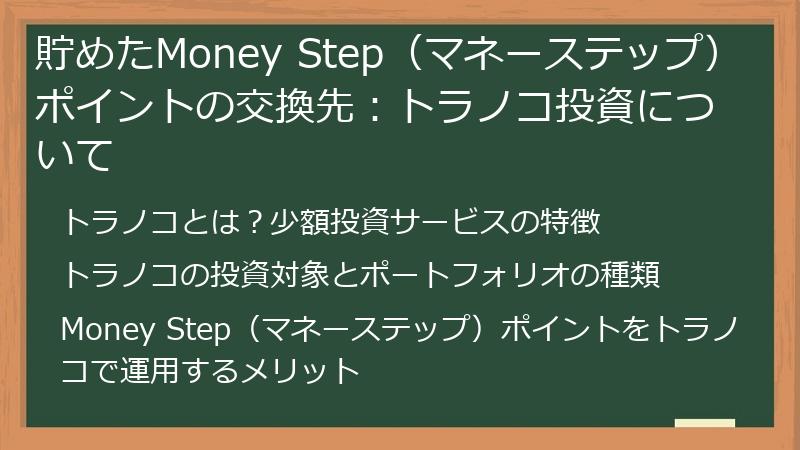 貯めたMoney Step（マネーステップ）ポイントの交換先：トラノコ投資について

トラノコとは？少額投資サービスの特徴

トラノコの投資対象とポートフォリオの種類

Money Step（マネーステップ）ポイントをトラノコで運用するメリット